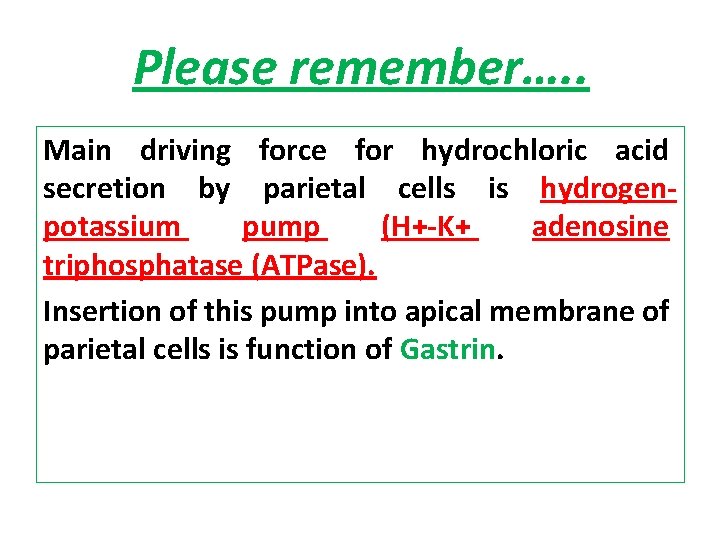 Please remember…..

Main driving force for hydrochloric acid secretion by parietal cells is hydrogen-potassium pump (H+-K+ adenosine triphosphatase (ATPase).

Insertion of this pump into apical membrane of parietal cells is function of Gastrin.